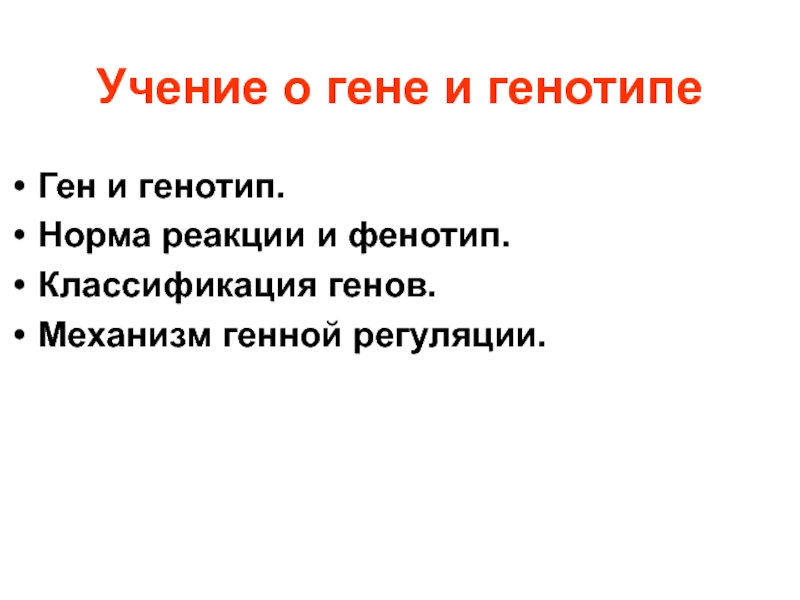 Учение о гене и генотипе

• Ген и генотип.
• Норма реакции и фенотип.
• Классификация генов.
• Механизм генной регуляции.